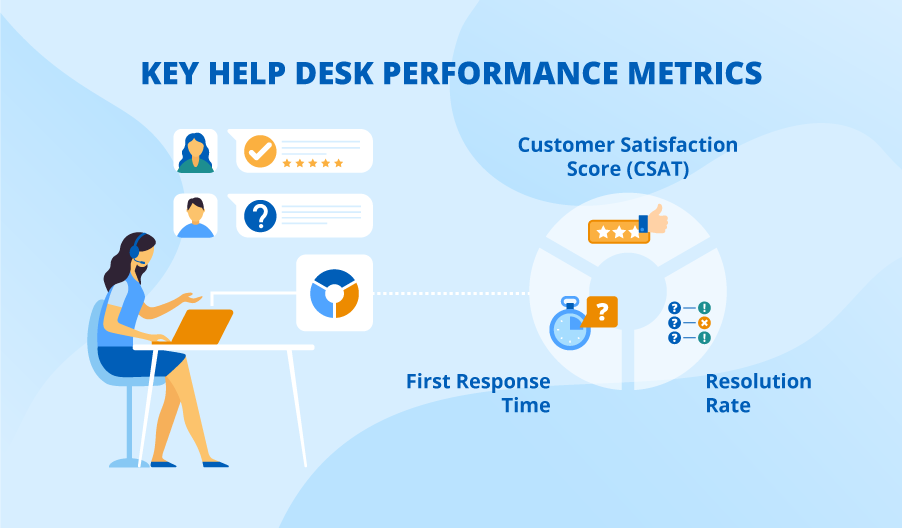 KEY HELP DESK PERFORMANCE METRICS

Customer Satisfaction Score (CSAT)

First Response Time

Resolution Rate